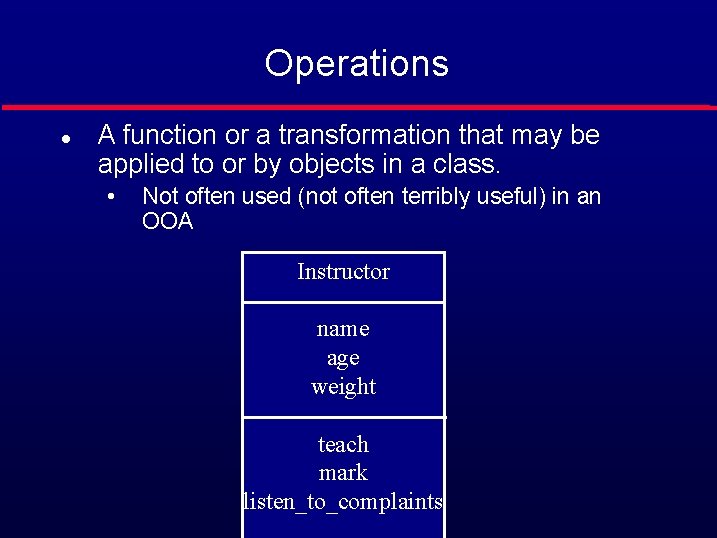 Operations

• A function or a transformation that may be applied to or by objects in a class.

• Not often used (not often terribly useful) in an OOA

Instructor

name
age
weight

teach
mark
listen_to_complaints